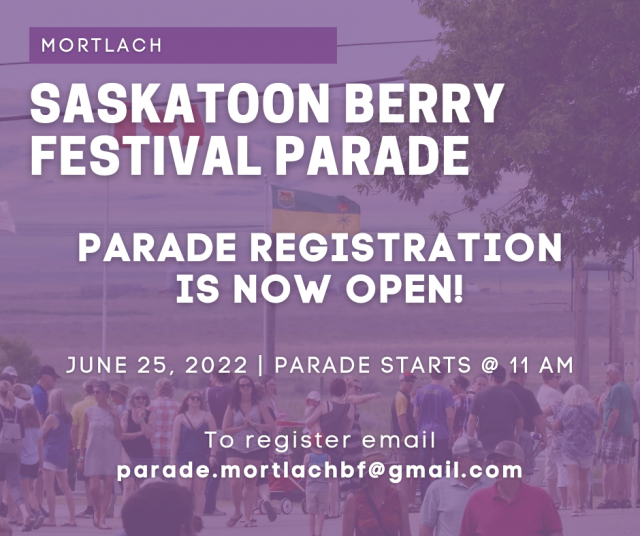 MORTLACH

SASKATOON BERRY FESTIVAL PARADE

PARADE REGISTRATION IS NOW OPEN!

JUNE 25, 2022 | PARADE STARTS @ 11 AM

To register email
parade.mortlachbf@gmail.com